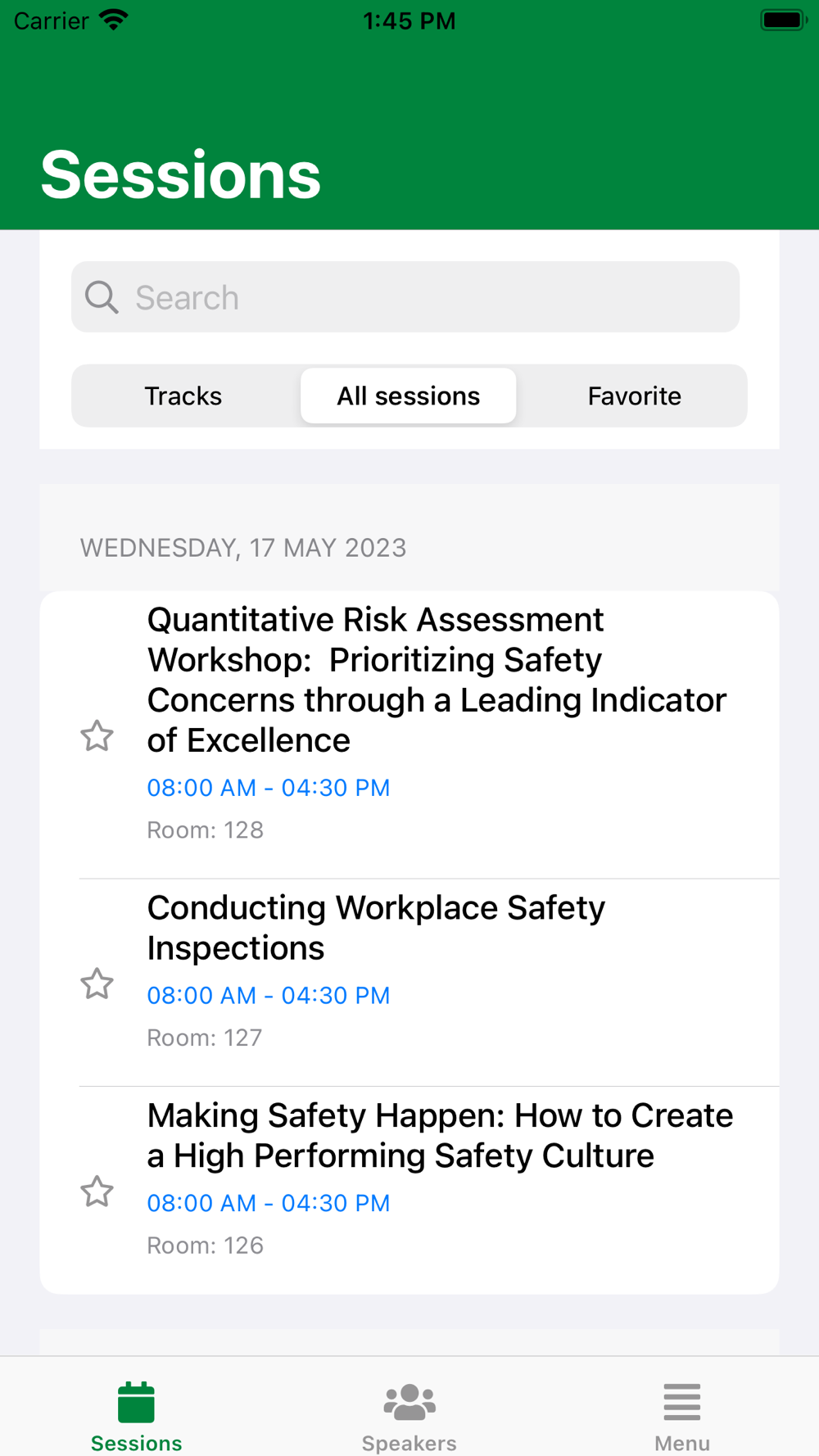 Carrier 1:45 PM

Sessions

Search

Tracks All sessions Favorite

WEDNESDAY, 17 MAY 2023

Quantitative Risk Assessment Workshop:  Prioritizing Safety Concerns through a Leading Indicator of Excellence
08:00 AM - 04:30 PM
Room: 128

Conducting Workplace Safety Inspections
08:00 AM - 04:30 PM
Room: 127

Making Safety Happen: How to Create a High Performing Safety Culture
08:00 AM - 04:30 PM
Room: 126

Sessions Speakers Menu